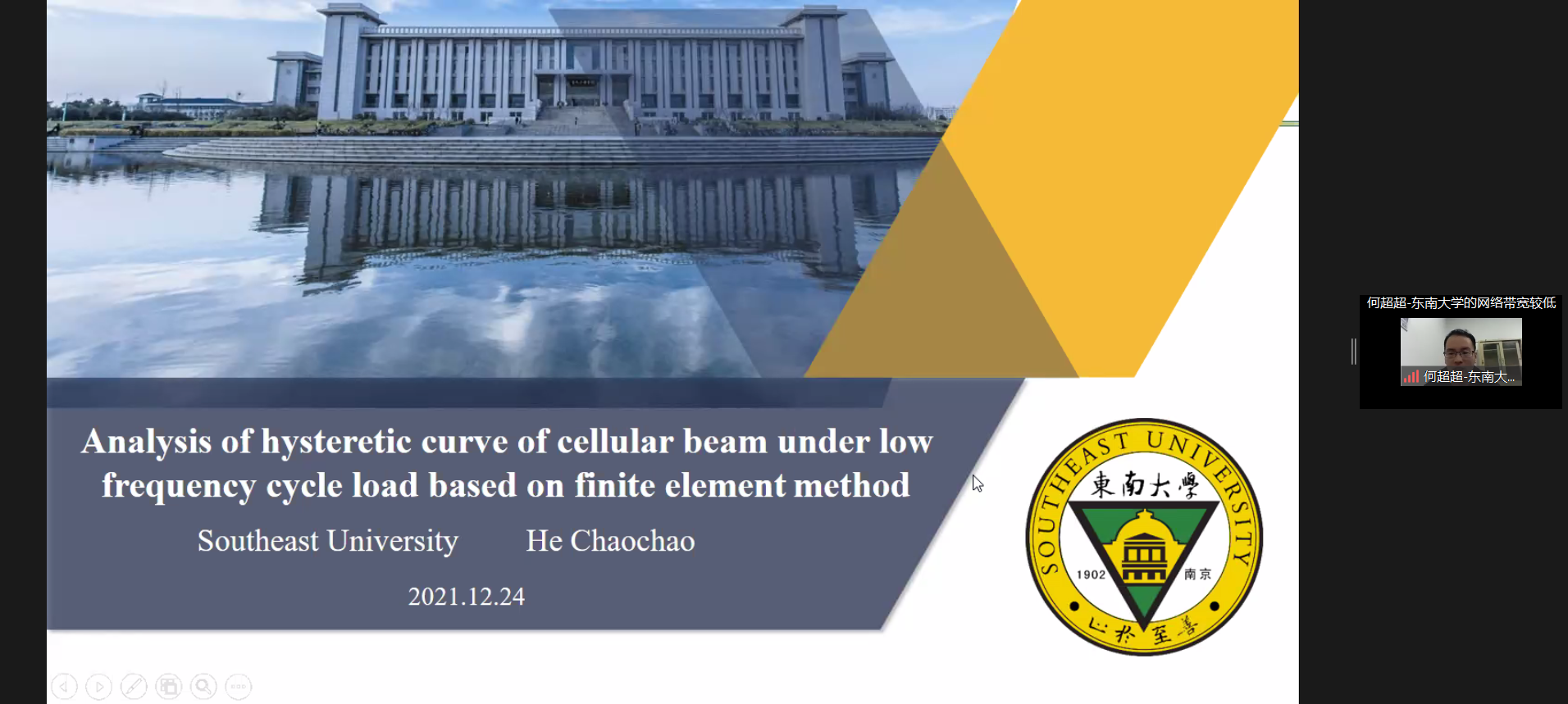 Analysis of hysteretic curve of cellular beam under low frequency cycle load based on finite element method

Southeast University He Chaochao

2021.12.24

SOUTHEAST UNIVERSITY
東南大學
1902
南京
止於至善

何超超-东南大学的网络带宽较低
何超超-东南大...